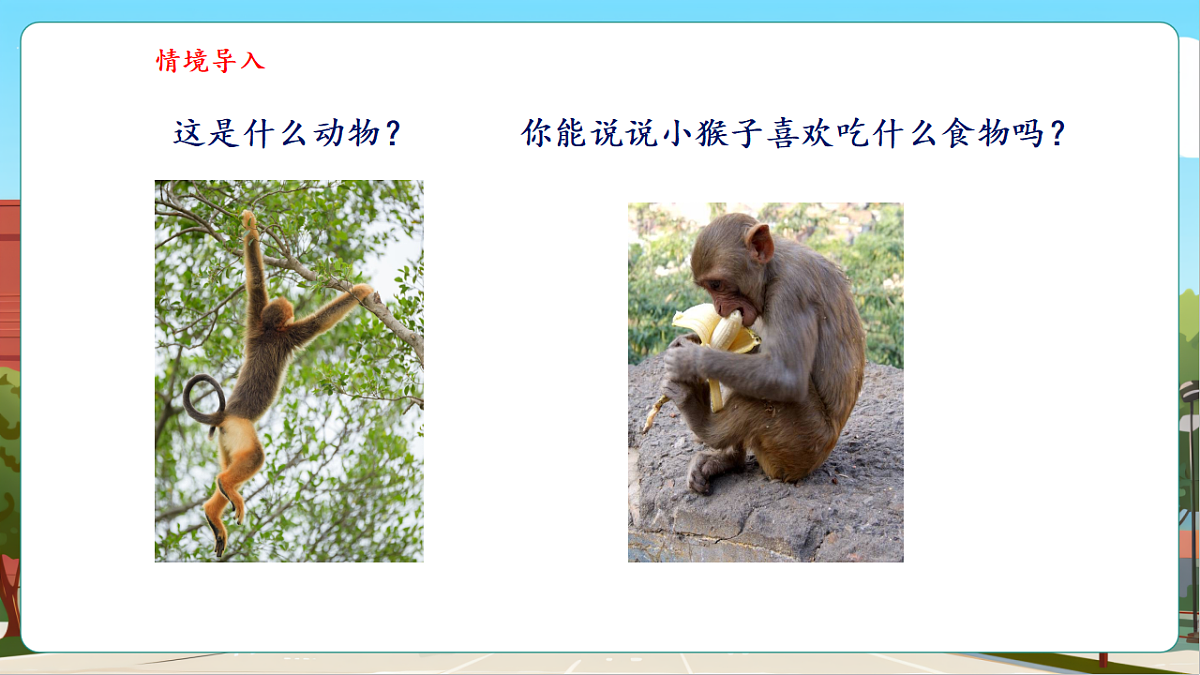 情境导入

这是什么动物？

你能说说小猴子喜欢吃什么食物吗？